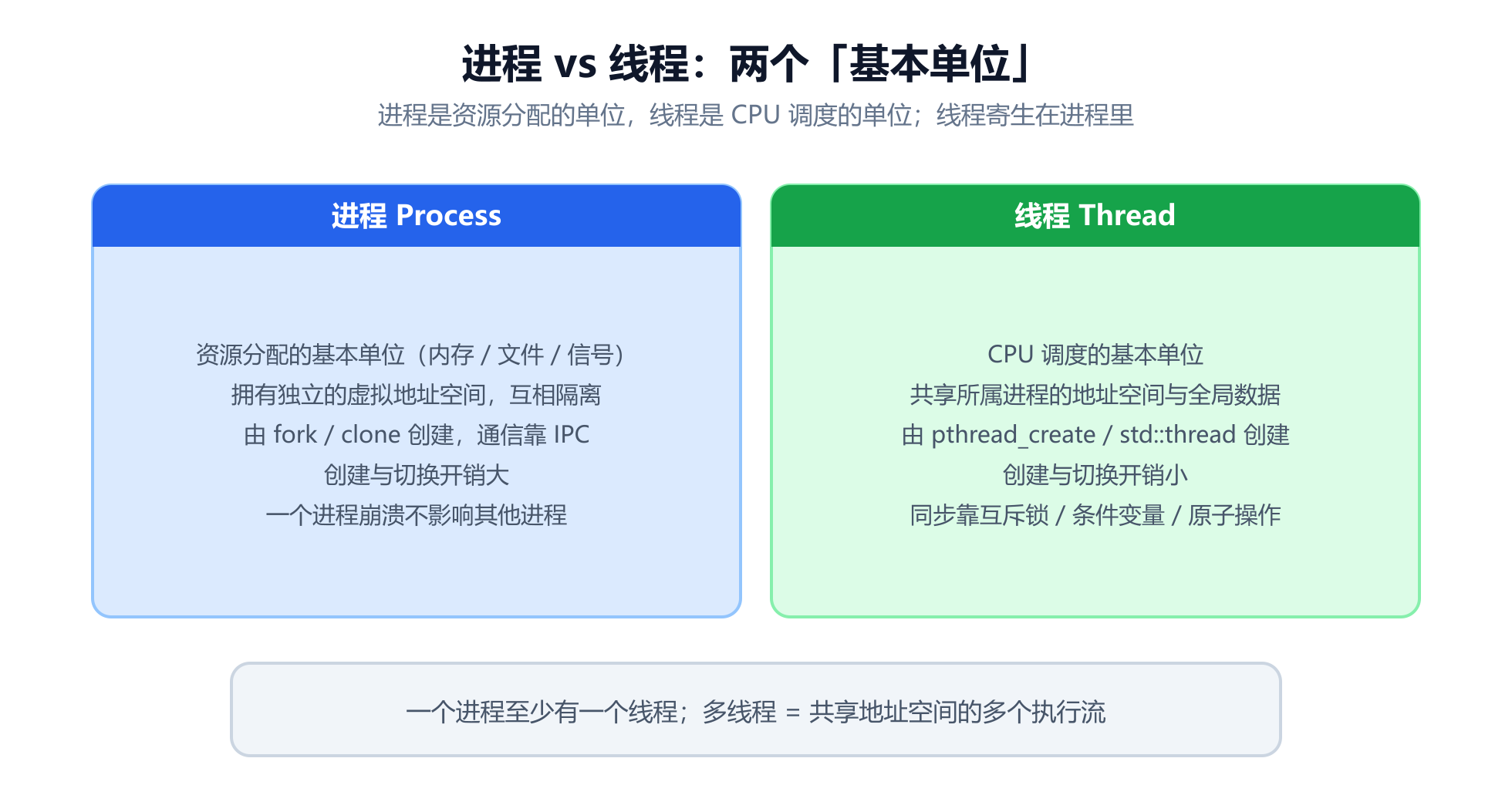 进程 vs 线程：两个「基本单位」

进程是资源分配的单位，线程是 CPU 调度的单位；线程寄生在进程里

进程 Process

资源分配的基本单位（内存 / 文件 / 信号）
拥有独立的虚拟地址空间，互相隔离
由 fork / clone 创建，通信靠 IPC
创建与切换开销大
一个进程崩溃不影响其他进程

线程 Thread

CPU 调度的基本单位
共享所属进程的地址空间与全局数据
由 pthread_create / std::thread 创建
创建与切换开销小
同步靠互斥锁 / 条件变量 / 原子操作

一个进程至少有一个线程；多线程 = 共享地址空间的多个执行流